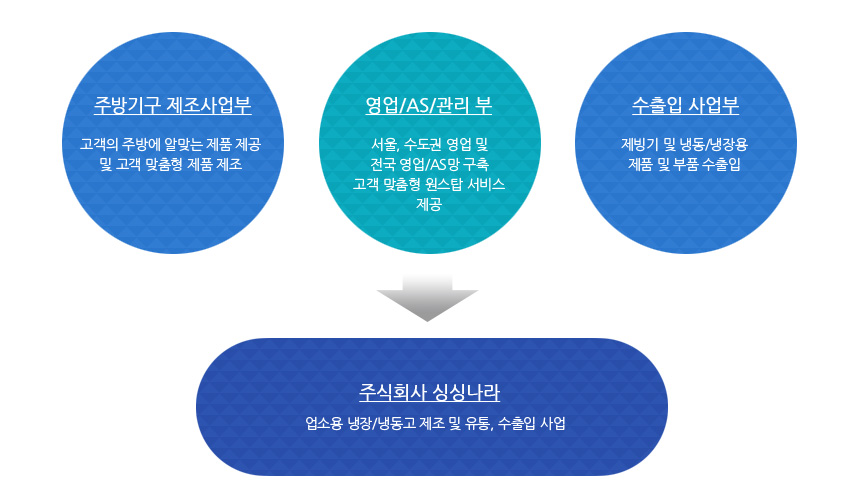 주방기구 제조사업부

고객의 주방에 알맞는 제품 제공 및 고객 맞춤형 제품 제조

영업/AS/관리 부

서울, 수도권 영업 및 전국 영업/AS망 구축 고객 맞춤형 원스탑 서비스 제공

수출입 사업부

제빙기 및 냉동/냉장용 제품 및 부품 수출입

주식회사 싱싱나라

업소용 냉장/냉동고 제조 및 유통, 수출입 사업